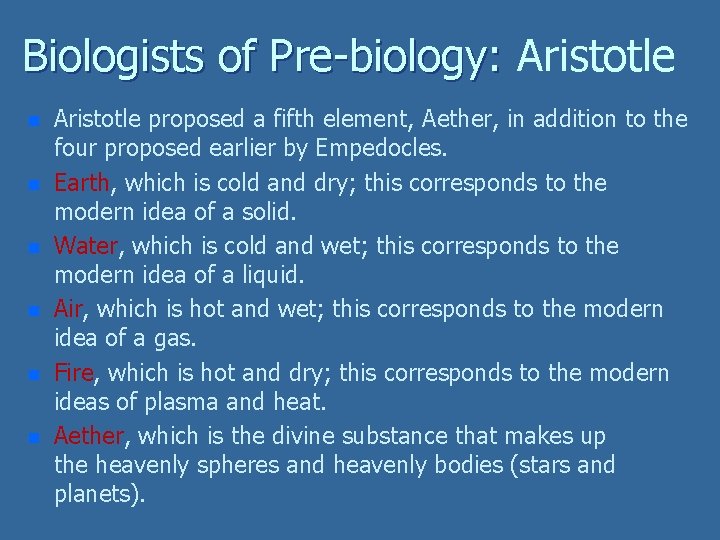 Biologists of Pre-biology: Aristotle

- Aristotle proposed a fifth element, Aether, in addition to the four proposed earlier by Empedocles.
- Earth, which is cold and dry; this corresponds to the modern idea of a solid.
- Water, which is cold and wet; this corresponds to the modern idea of a liquid.
- Air, which is hot and wet; this corresponds to the modern idea of a gas.
- Fire, which is hot and dry; this corresponds to the modern ideas of plasma and heat.
- Aether, which is the divine substance that makes up the heavenly spheres and heavenly bodies (stars and planets).